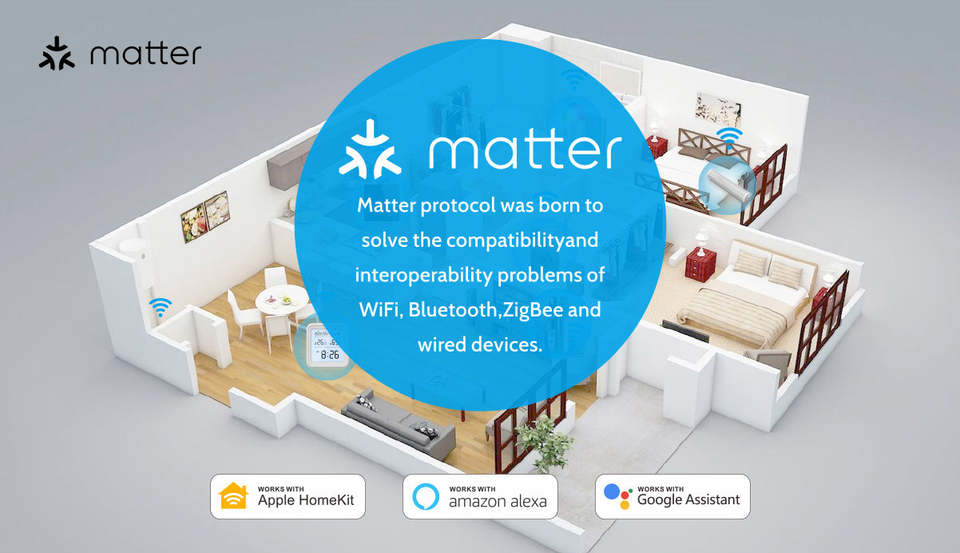 matter

matter

Matter protocol was born to solve the compatibilityand interoperability problems of WiFi, Bluetooth,ZigBee and wired devices.

WORKS WITH
Apple HomeKit

WORKS WITH
amazon alexa

WORKS WITH
Google Assistant